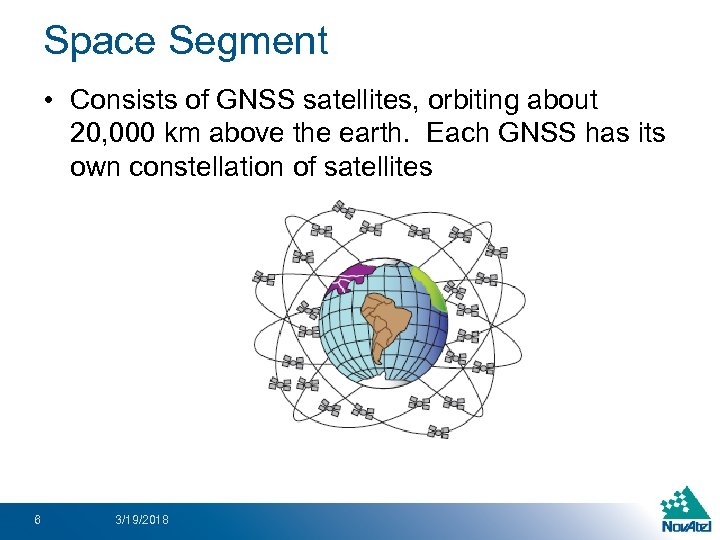 Space Segment

• Consists of GNSS satellites, orbiting about 20,000 km above the earth. Each GNSS has its own constellation of satellites

6 3/19/2018

NovAtel